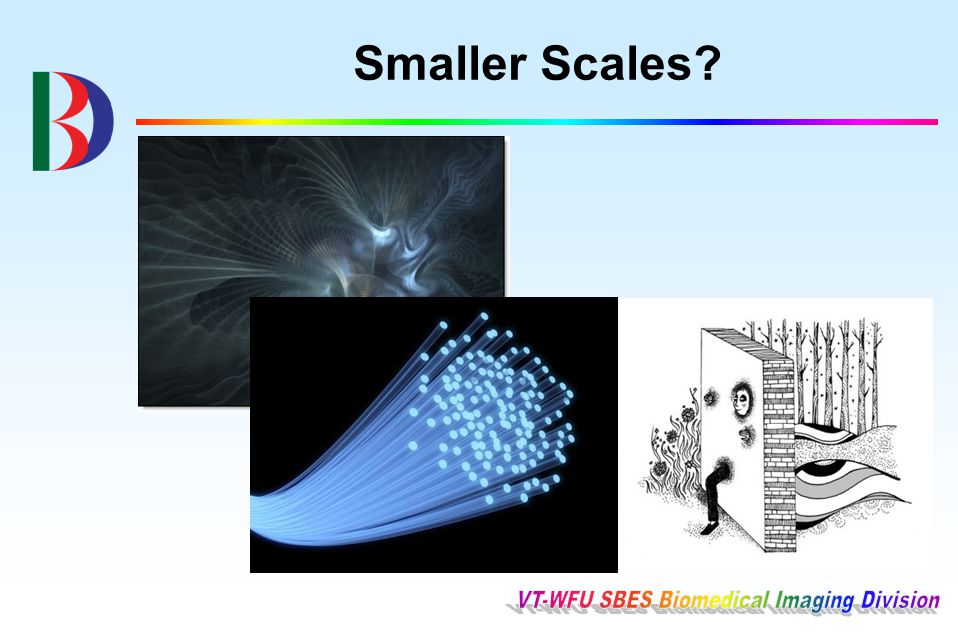 Smaller Scales?

VT-WFU SBES Biomedical Imaging Division